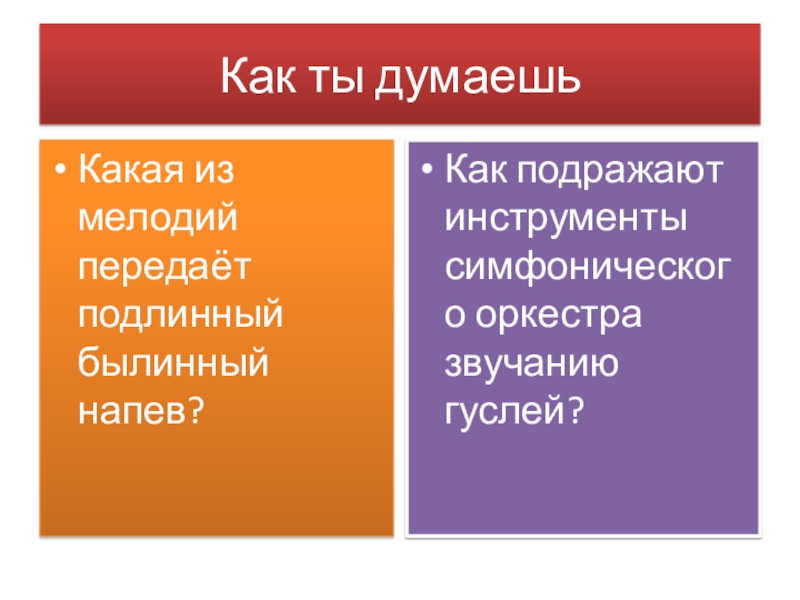 Как ты думаешь

• Какая из мелодий передаёт подлинный былинный напев?

• Как подражают инструменты симфонического оркестра звучанию гуслей?